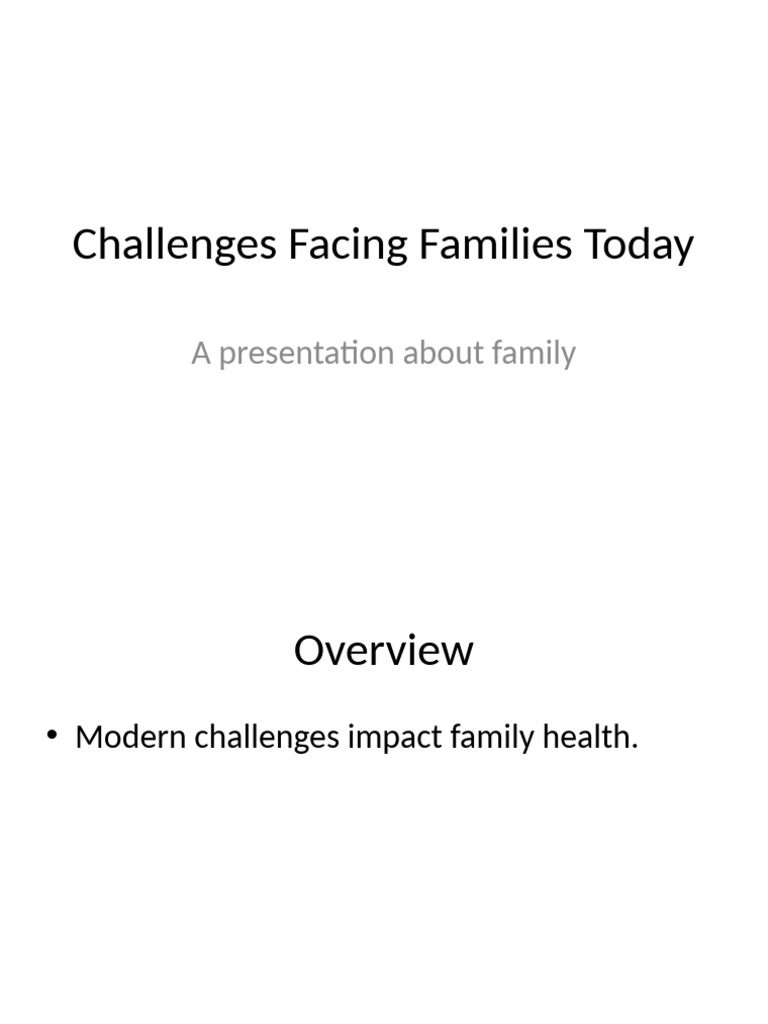 Challenges Facing Families Today

A presentation about family

Overview

• Modern challenges impact family health.